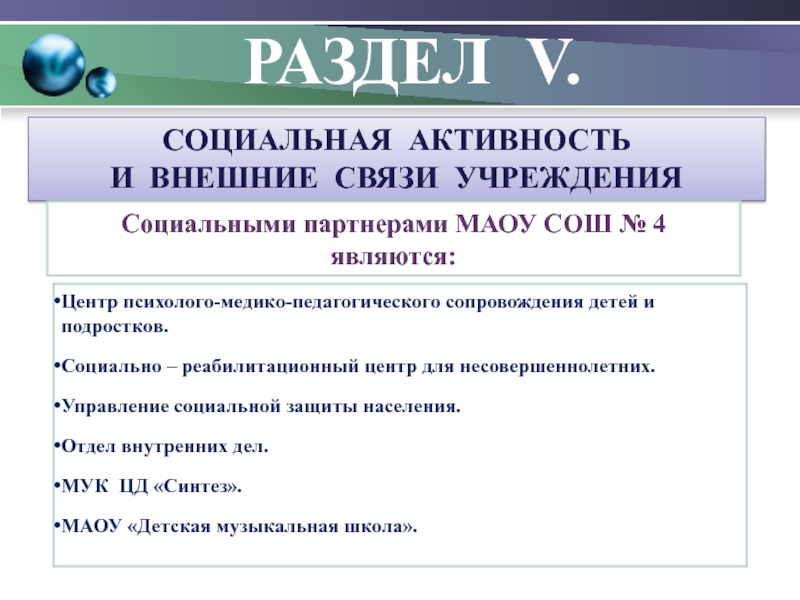 РАЗДЕЛ V.

СОЦИАЛЬНАЯ АКТИВНОСТЬ
И ВНЕШНИЕ СВЯЗИ УЧРЕЖДЕНИЯ

Социальными партнерами МАОУ СОШ № 4 являются:

•Центр психолого-медико-педагогического сопровождения детей и подростков.

•Социально – реабилитационный центр для несовершеннолетних.

•Управление социальной защиты населения.

•Отдел внутренних дел.

•МУК ЦД «Синтез».

•МАОУ «Детская музыкальная школа».